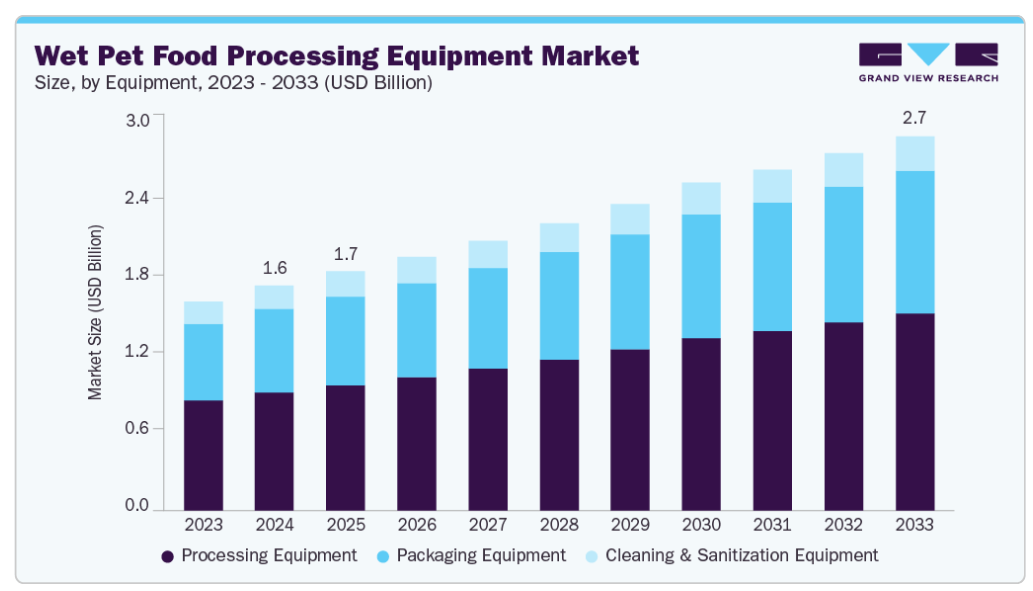 Wet Pet Food Processing Equipment Market
Size, by Equipment, 2023 - 2033 (USD Billion)

GRAND VIEW RESEARCH

Market Size (USD Billion)

3.0
2.4
1.8
1.2
0.6
0.0

1.6
1.7
2.7

2023 2024 2025 2026 2027 2028 2029 2030 2031 2032 2033

Processing Equipment Packaging Equipment Cleaning & Sanitization Equipment